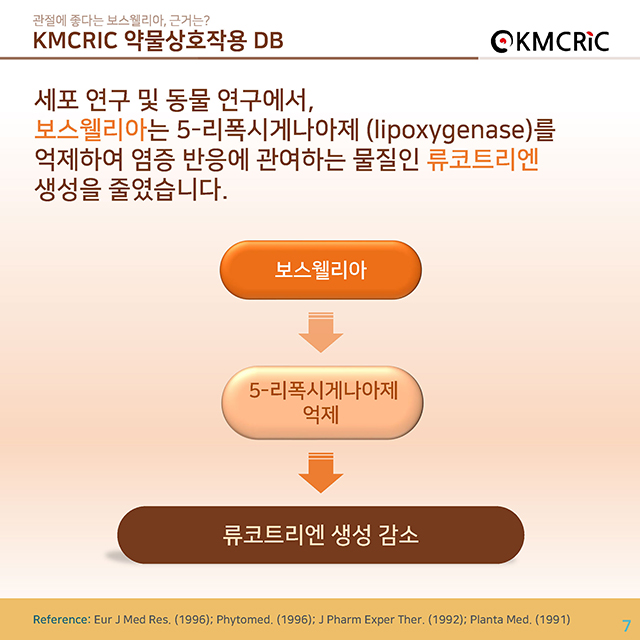 관절에 좋다는 보스웰리아, 근거는?
KMCRIC 약물상호작용 DB

KMCRIC

세포 연구 및 동물 연구에서, 보스웰리아는 5-리폭시게나아제 (lipoxygenase)를 억제하여 염증 반응에 관여하는 물질인 류코트리엔 생성을 줄였습니다.

보스웰리아

5-리폭시게나아제 억제

류코트리엔 생성 감소

Reference: Eur J Med Res. (1996); Phytomed. (1996); J Pharm Exper Ther. (1992); Planta Med. (1991)

7